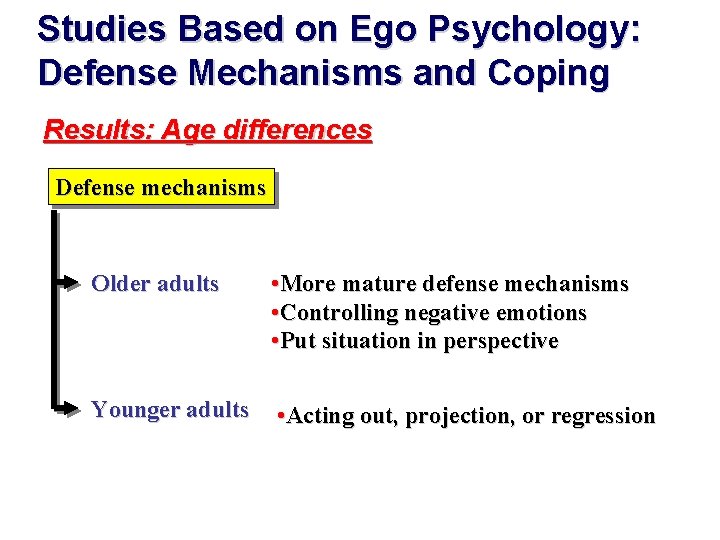 Studies Based on Ego Psychology: Defense Mechanisms and Coping

Results: Age differences

Defense mechanisms

Older adults

•More mature defense mechanisms
•Controlling negative emotions
•Put situation in perspective

Younger adults

•Acting out, projection, or regression